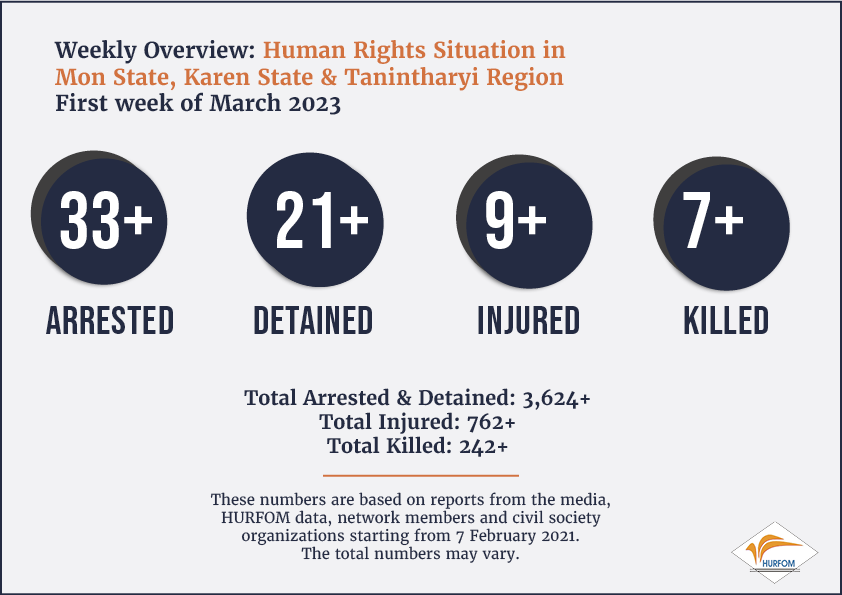 Weekly Overview: Human Rights Situation in Mon State, Karen State & Tanintharyi Region
First week of March 2023

33+
ARRESTED

21+
DETAINED

9+
INJURED

7+
KILLED

Total Arrested & Detained: 3,624+
Total Injured: 762+
Total Killed: 242+

These numbers are based on reports from the media, HURFOM data, network members and civil society organizations starting from 7 February 2021.
The total numbers may vary.

HURFOM